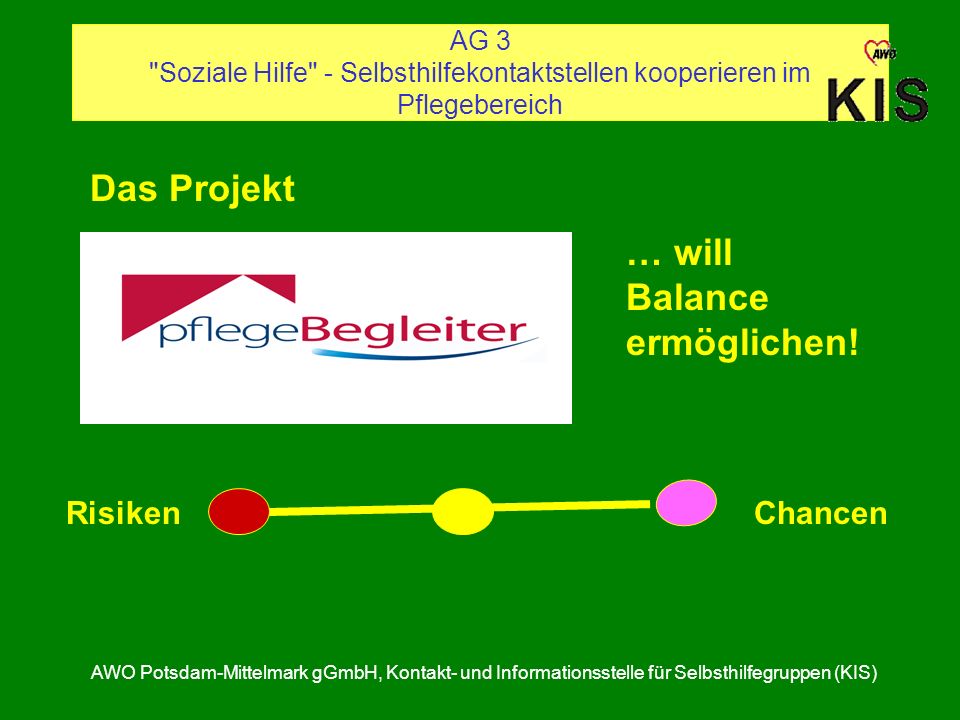 AG 3
"Soziale Hilfe" - Selbsthilfekontaktstellen kooperieren im Pflegebereich

AWO
KIS

Das Projekt

pflegeBegleiter

… will Balance ermöglichen!

Risiken

Chancen

AWO Potsdam-Mittelmark gGmbH, Kontakt- und Informationsstelle für Selbsthilfegruppen (KIS)